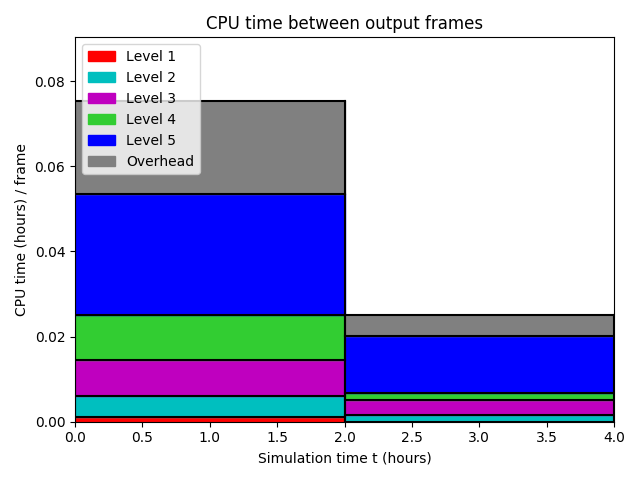 CPU time between output frames

Level 1
Level 2
Level 3
Level 4
Level 5
Overhead

CPU time (hours) / frame

0.08
0.06
0.04
0.02
0.00

0.0 0.5 1.0 1.5 2.0 2.5 3.0 3.5 4.0

Simulation time t (hours)